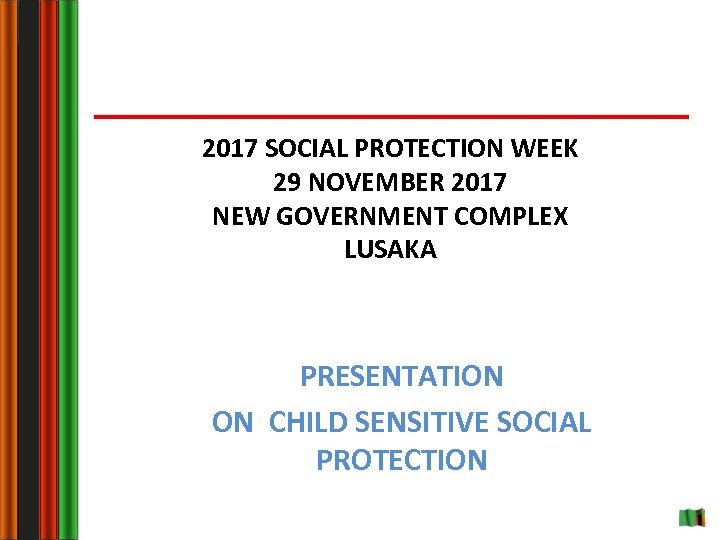 2017 SOCIAL PROTECTION WEEK
29 NOVEMBER 2017
NEW GOVERNMENT COMPLEX
LUSAKA

PRESENTATION
ON CHILD SENSITIVE SOCIAL PROTECTION